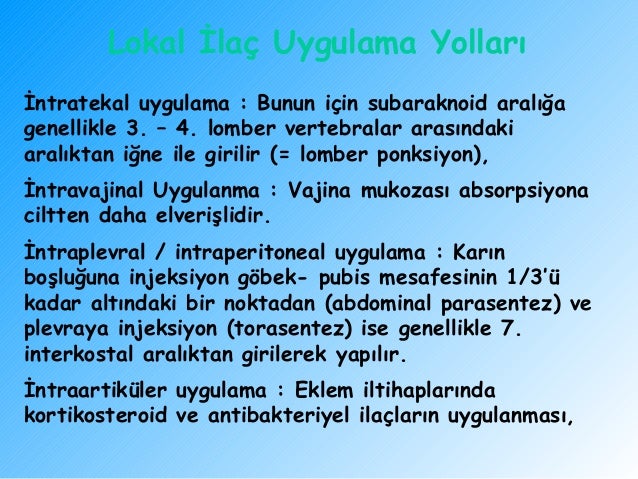 Lokal İlaç Uygulama Yolları

İntratekal uygulama : Bunun için subaraknoid aralığa genellikle 3. – 4. lomber vertebralar arasındaki aralıktan iğne ile girilir (= lomber ponksiyon),

İntravajinal Uygulanma : Vajina mukozası absorpsiyona ciltten daha elverişlidir.

İntraplevral / intraperitoneal uygulama : Karın boşluğuna injeksiyon göbek- pubis mesafesinin 1/3'ü kadar altındaki bir noktadan (abdominal parasentez) ve plevraya injeksiyon (torasentez) ise genellikle 7. interkostal aralıktan girilerek yapılır.

İntraartiküler uygulama : Eklem iltihaplarında kortikosteroid ve antibakteriyel ilaçların uygulanması,